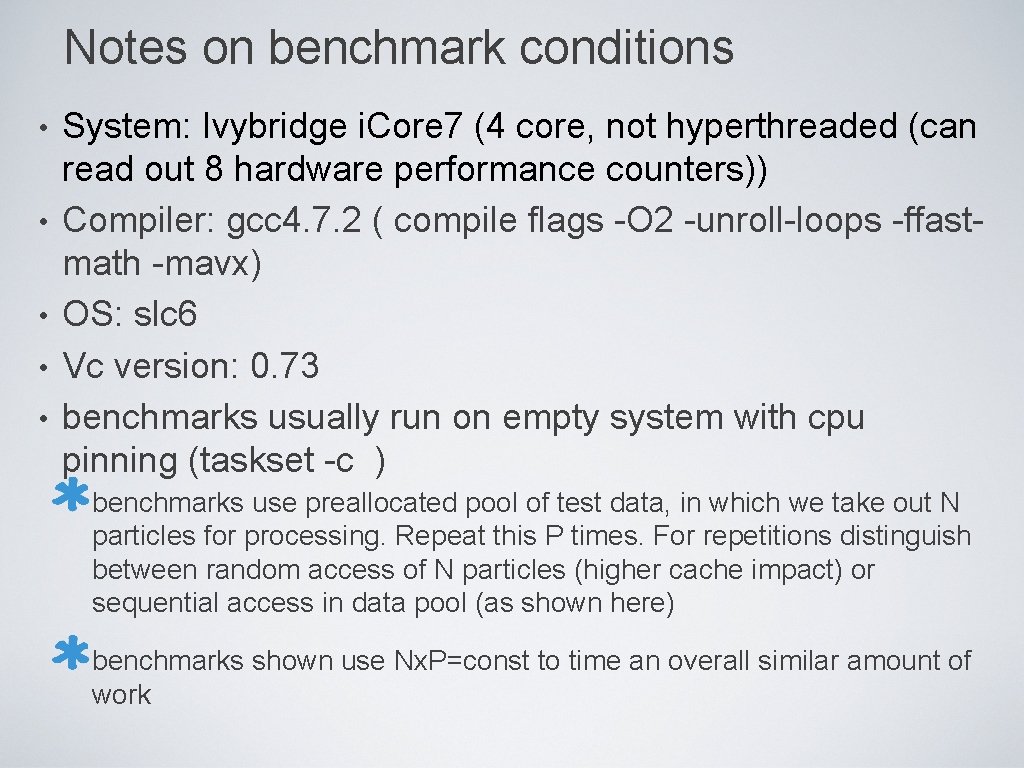 Notes on benchmark conditions

• System: Ivybridge i.Core7 (4 core, not hyperthreaded (can read out 8 hardware performance counters))
• Compiler: gcc4.7.2 ( compile flags -O2 -unroll-loops -ffast-math -mavx)
• OS: slc6
• Vc version: 0.73
• benchmarks usually run on empty system with cpu pinning (taskset -c )

* benchmarks use preallocated pool of test data, in which we take out N particles for processing. Repeat this P times. For repetitions distinguish between random access of N particles (higher cache impact) or sequential access in data pool (as shown here)

* benchmarks shown use Nx.P=const to time an overall similar amount of work